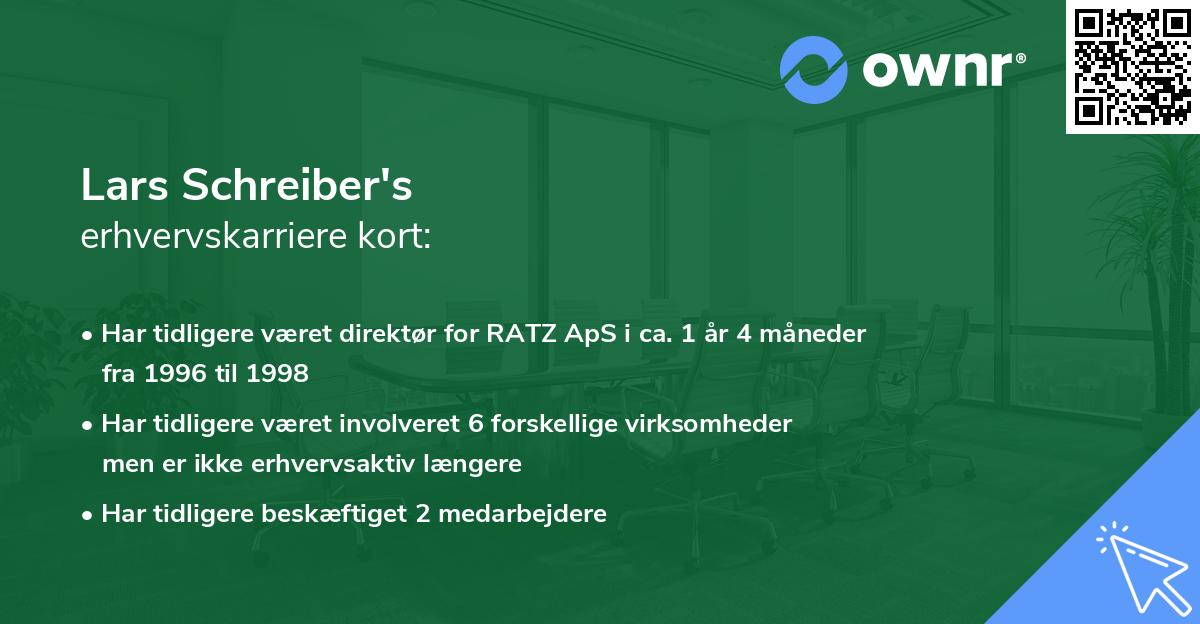 ownr®

Lars Schreiber's
erhvervskarriere kort:

• Har tidligere været direktør for RATZ ApS i ca. 1 år 4 måneder fra 1996 til 1998

• Har tidligere været involveret 6 forskellige virksomheder men er ikke erhvervsaktiv længere

• Har tidligere beskæftiget 2 medarbejdere